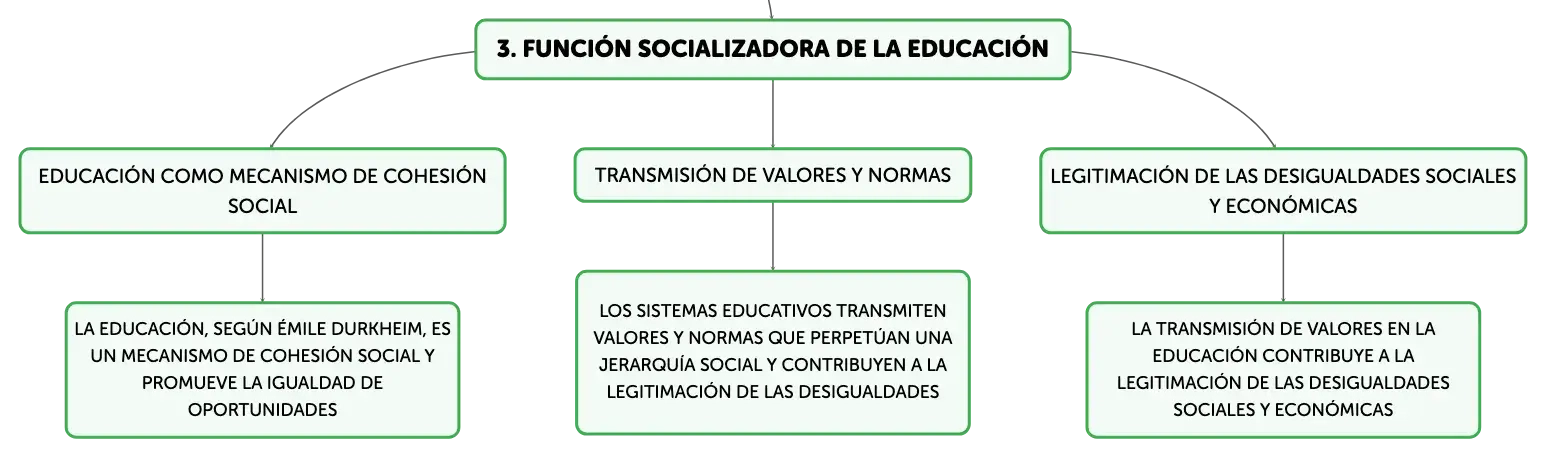 3. FUNCIÓN SOCIALIZADORA DE LA EDUCACIÓN

EDUCACIÓN COMO MECANISMO DE COHESIÓN SOCIAL

LA EDUCACIÓN, SEGÚN ÉMILE DURKHEIM, ES UN MECANISMO DE COHESIÓN SOCIAL Y PROMUEVE LA IGUALDAD DE OPORTUNIDADES

TRANSMISIÓN DE VALORES Y NORMAS

LOS SISTEMAS EDUCATIVOS TRANSMITEN VALORES Y NORMAS QUE PERPETÚAN UNA JERARQUÍA SOCIAL Y CONTRIBUYEN A LA LEGITIMACIÓN DE LAS DESIGUALDADES

LEGITIMACIÓN DE LAS DESIGUALDADES SOCIALES Y ECONÓMICAS

LA TRANSMISIÓN DE VALORES EN LA EDUCACIÓN CONTRIBUYE A LA LEGITIMACIÓN DE LAS DESIGUALDADES SOCIALES Y ECONÓMICAS